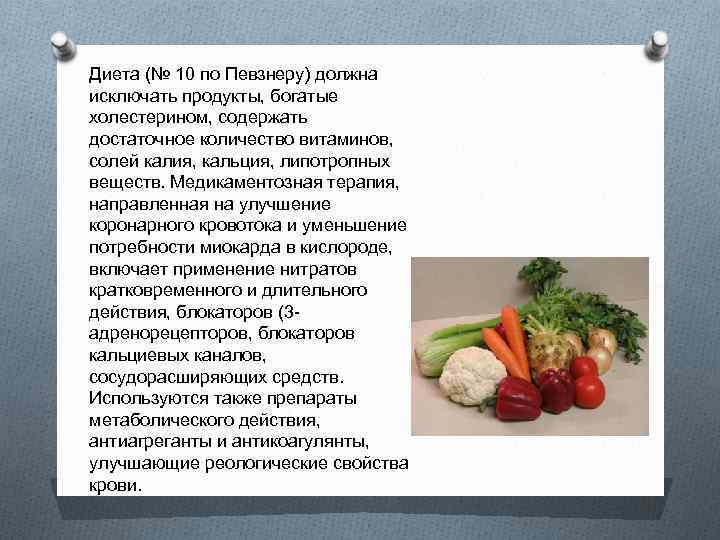 Диета (№ 10 по Певзнеру) должна исключать продукты, богатые холестерином, содержать достаточное количество витаминов, солей калия, кальция, липотропных веществ. Медикаментозная терапия, направленная на улучшение коронарного кровотока и уменьшение потребности миокарда в кислороде, включает применение нитратов кратковременного и длительного действия, блокаторов (3-адренорецепторов, блокаторов кальциевых каналов, сосудорасширяющих средств. Используются также препараты метаболического действия, антиагреганты и антикоагулянты, улучшающие реологические свойства крови.